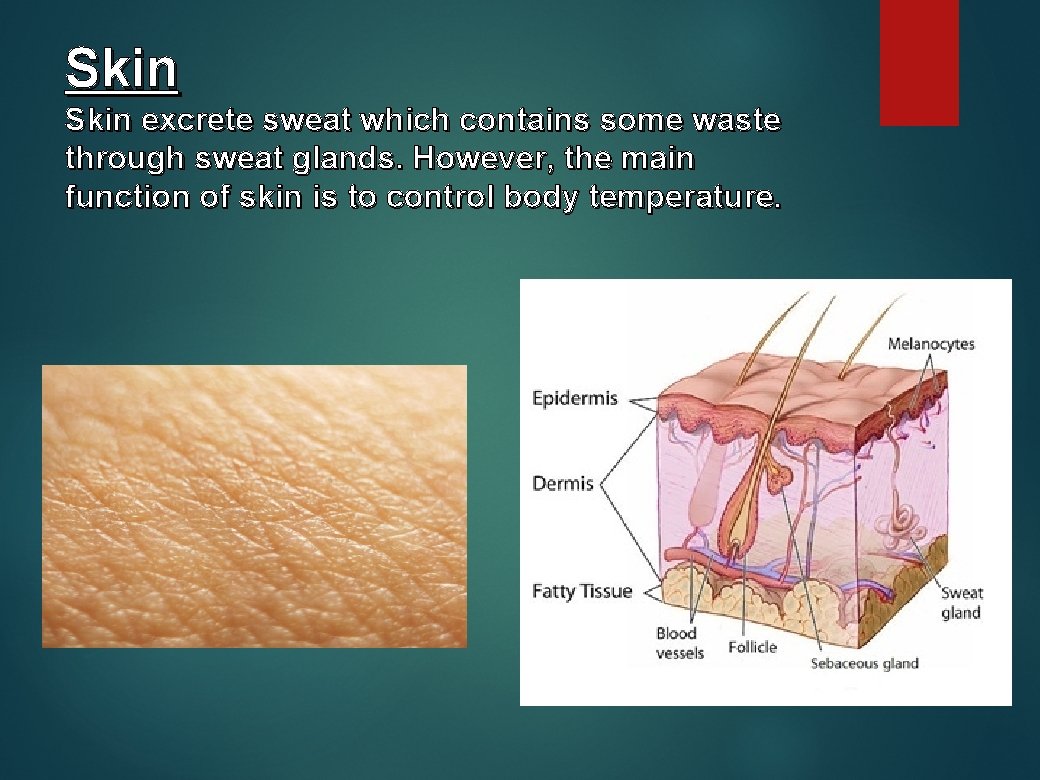 Skin

Skin excrete sweat which contains some waste through sweat glands. However, the main function of skin is to control body temperature.

Melanocytes
Epidermis
Dermis
Fatty Tissue
Sweat gland
Blood vessels
Follicle
Sebaceous gland